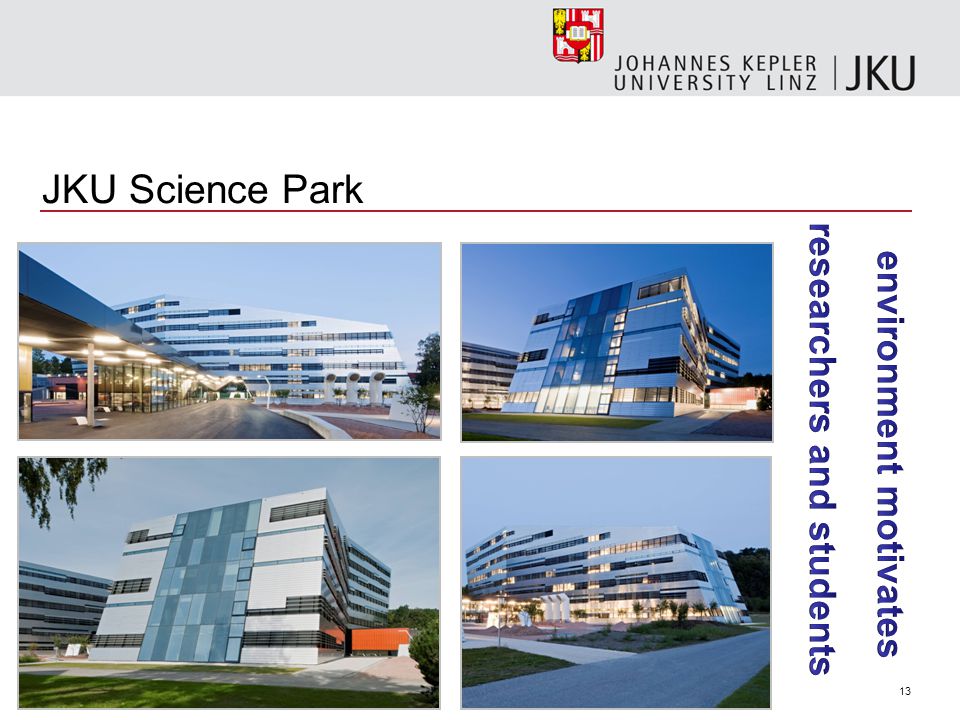 JOHANNES KEPLER UNIVERSITY LINZ | JKU

JKU Science Park

environment motivates researchers and students

13